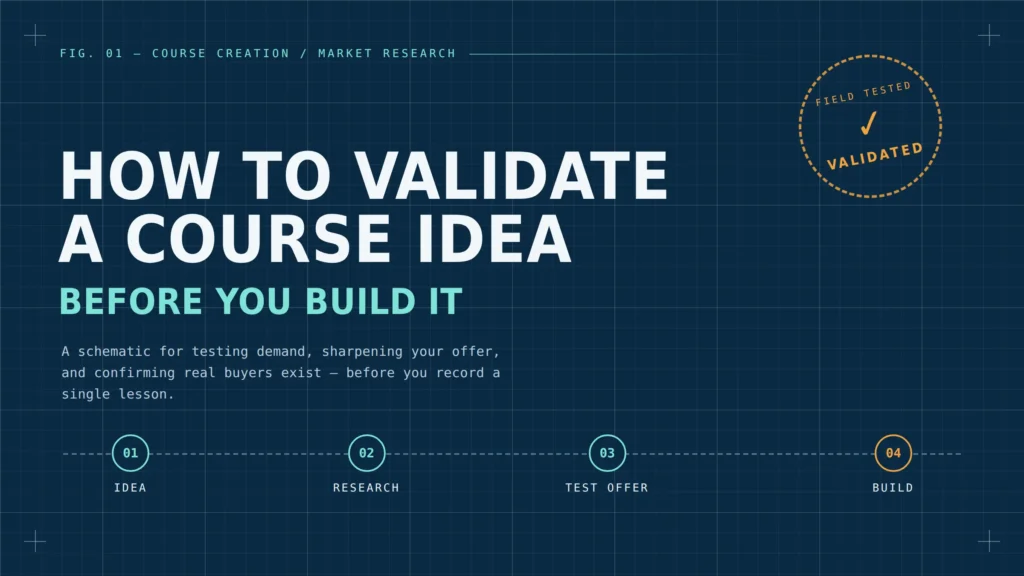 FIG. 01 — COURSE CREATION / MARKET RESEARCH

FIELD TESTED
✓
VALIDATED

HOW TO VALIDATE A COURSE IDEA

BEFORE YOU BUILD IT

A schematic for testing demand, sharpening your offer, and confirming real buyers exist — before you record a single lesson.

01
IDEA

02
RESEARCH

03
TEST OFFER

04
BUILD